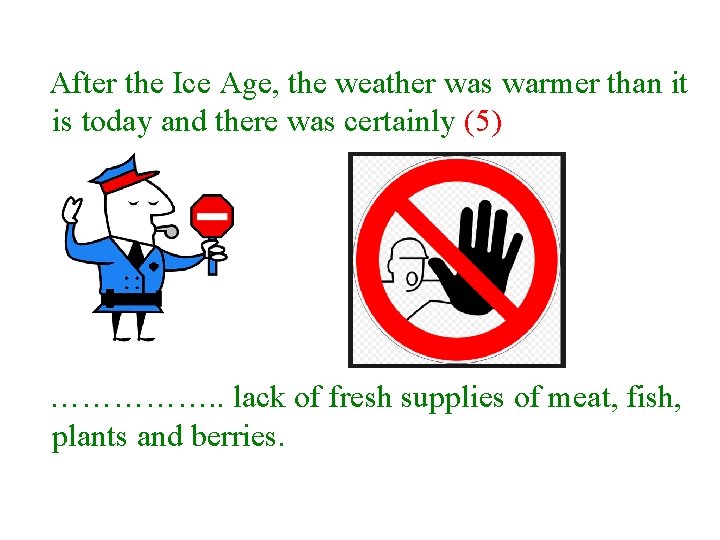 After the Ice Age, the weather was warmer than it is today and there was certainly (5)

…………….. lack of fresh supplies of meat, fish, plants and berries.